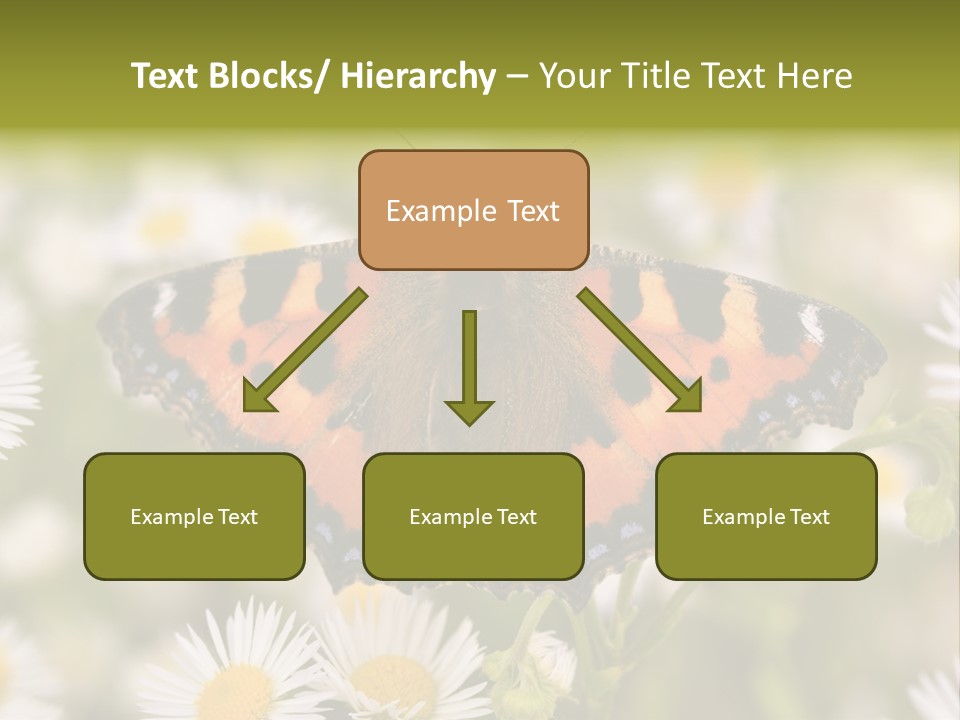 Text Blocks/ Hierarchy – Your Title Text Here

Example Text

Example Text

Example Text

Example Text